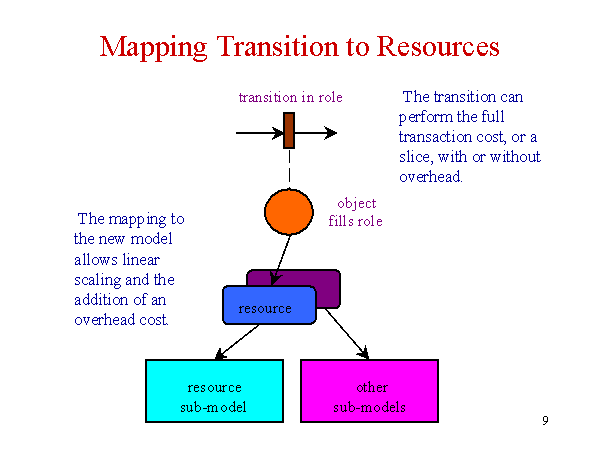 Mapping Transition to Resources

transition in role

The transition can perform the full transaction cost, or a slice, with or without overhead.

object fills role

The mapping to the new model allows linear scaling and the addition of an overhead cost.

resource

resource sub-model

other sub-models

9